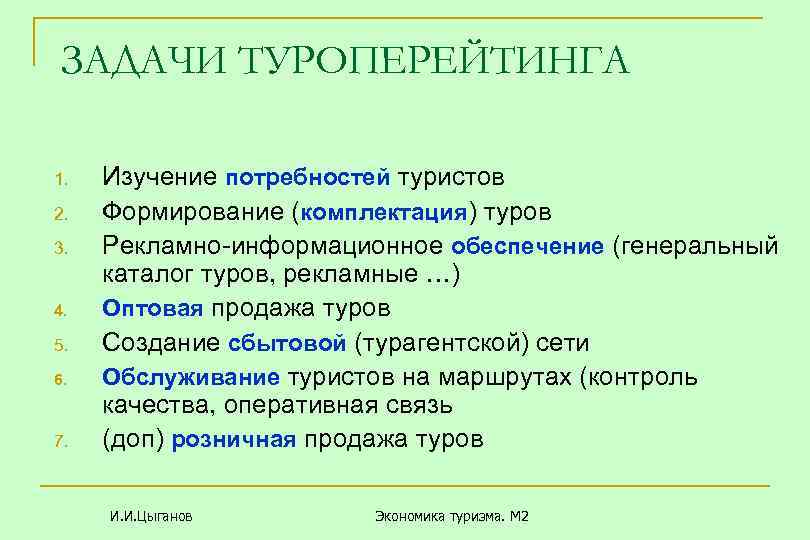 ЗАДАЧИ ТУРОПЕРЕЙТИНГА

1. Изучение потребностей туристов
2. Формирование (комплектация) туров
3. Рекламно-информационное обеспечение (генеральный каталог туров, рекламные …)
4. Оптовая продажа туров
5. Создание сбытовой (турагентской) сети
6. Обслуживание туристов на маршрутах (контроль качества, оперативная связь
7. (доп) розничная продажа туров

И.И.Цыганов

Экономика туризма. М2